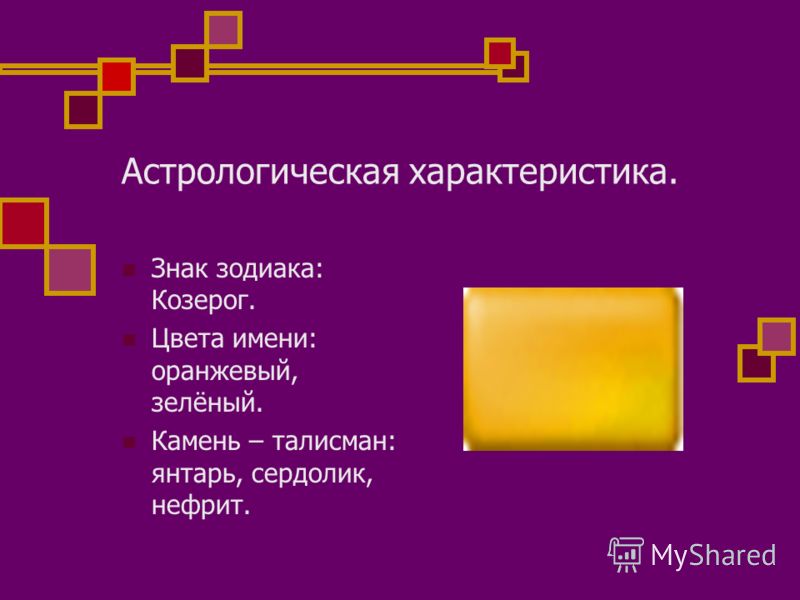 Астрологическая характеристика.

Знак зодиака: Козерог.

Цвета имени: оранжевый, зелёный.

Камень – талисман: янтарь, сердолик, нефрит.

MyShared